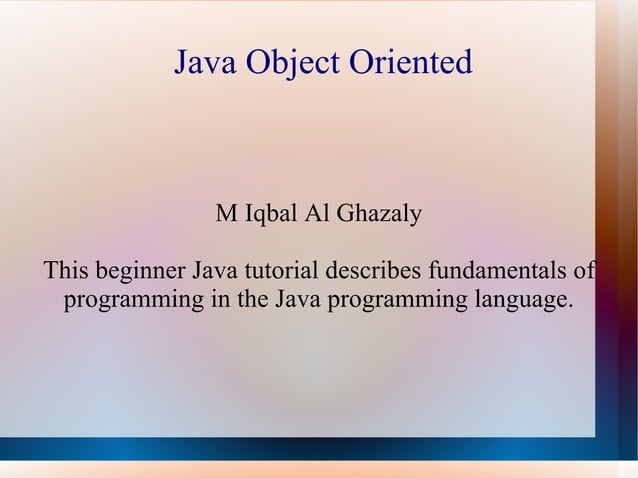 Java Object Oriented

M Iqbal Al Ghazaly

This beginner Java tutorial describes fundamentals of programming in the Java programming language.